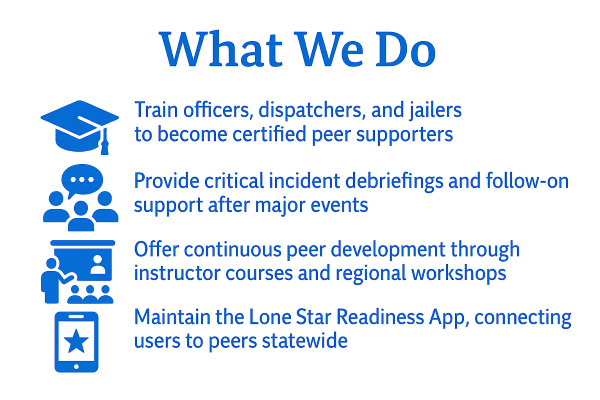 What We Do

Train officers, dispatchers, and jailers to become certified peer supporters

Provide critical incident debriefings and follow-on support after major events

Offer continuous peer development through instructor courses and regional workshops

Maintain the Lone Star Readiness App, connecting users to peers statewide